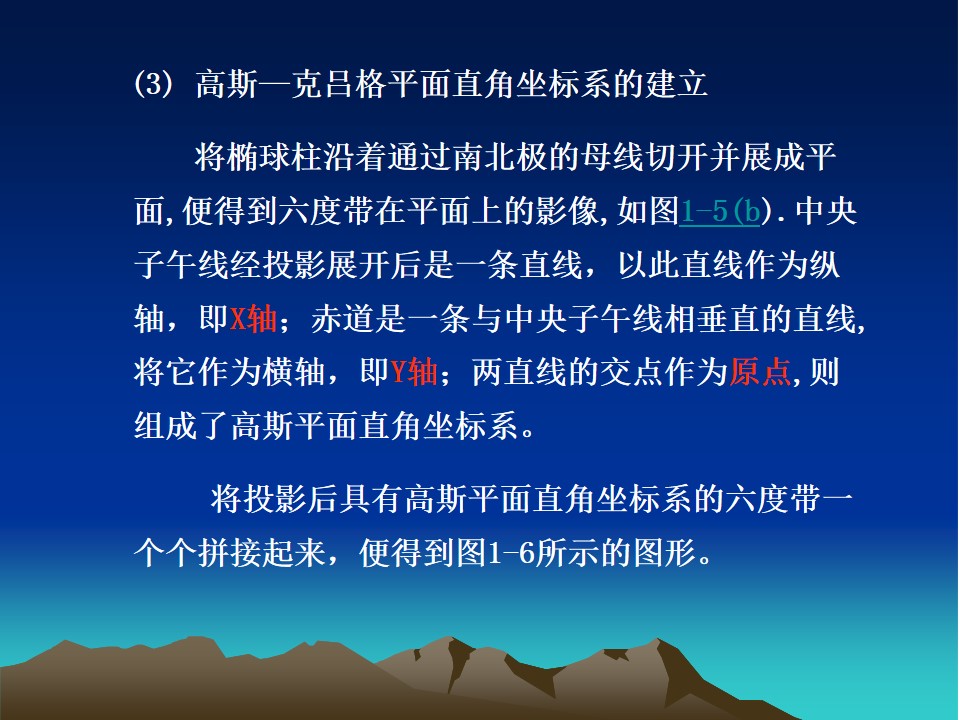 (3) 高斯—克吕格平面直角坐标系的建立

将椭球柱沿着通过南北极的母线切开并展成平面,便得到六度带在平面上的影像,如图1-5(b).中央子午线经投影展开后是一条直线，以此直线作为纵轴，即X轴；赤道是一条与中央子午线相垂直的直线,将它作为横轴，即Y轴；两直线的交点作为原点,则组成了高斯平面直角坐标系。

将投影后具有高斯平面直角坐标系的六度带一个个拼接起来，便得到图1-6所示的图形。